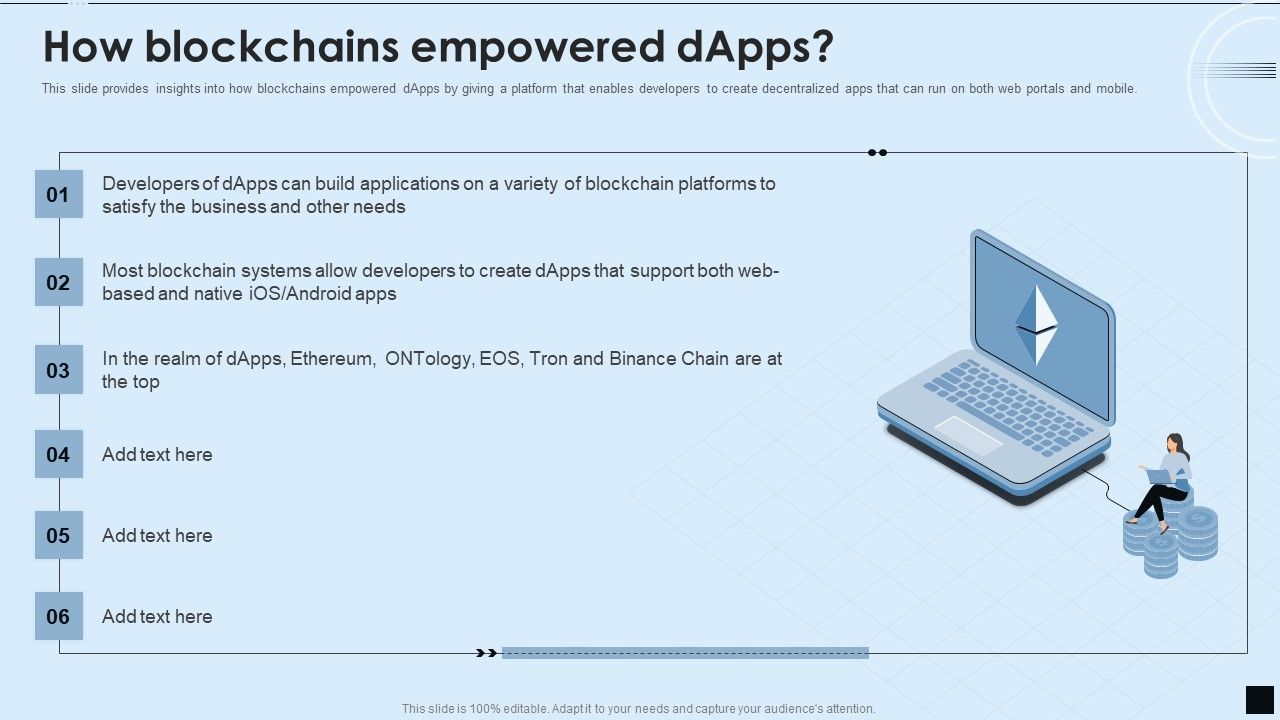 How blockchains empowered dApps?

This slide provides insights into how blockchains empowered dApps by giving a platform that enables developers to create decentralized apps that can run on both web portals and mobile.

01 Developers of dApps can build applications on a variety of blockchain platforms to satisfy the business and other needs

02 Most blockchain systems allow developers to create dApps that support both web-based and native iOS/Android apps

03 In the realm of dApps, Ethereum, ONTology, EOS, Tron and Binance Chain are at the top

04 Add text here

05 Add text here

06 Add text here

This slide is 100% editable. Adapt it to your needs and capture your audience's attention.